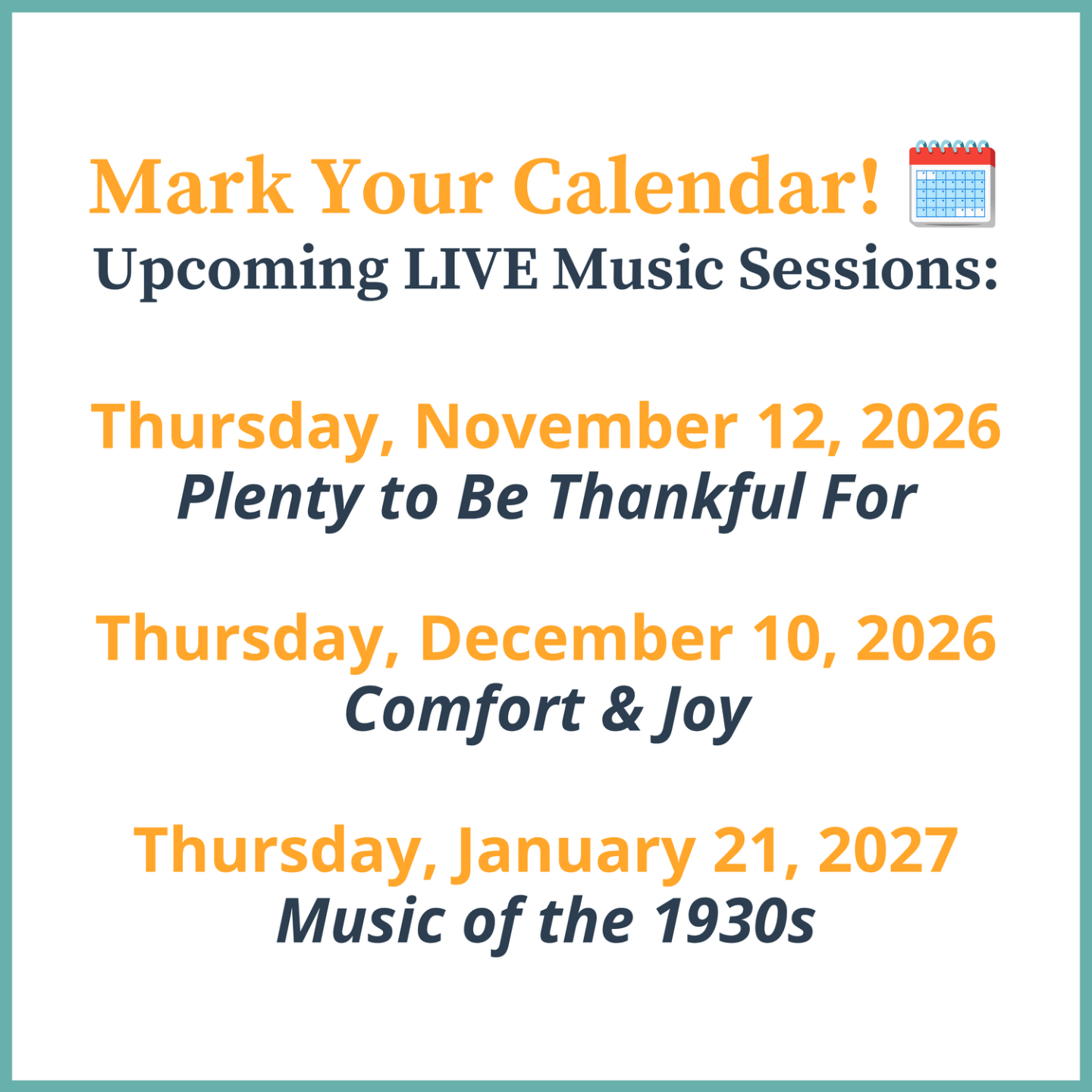 Mark Your Calendar!
Upcoming LIVE Music Sessions:

Thursday, November 12, 2026
Plenty to Be Thankful For

Thursday, December 10, 2026
Comfort & Joy

Thursday, January 21, 2027
Music of the 1930s